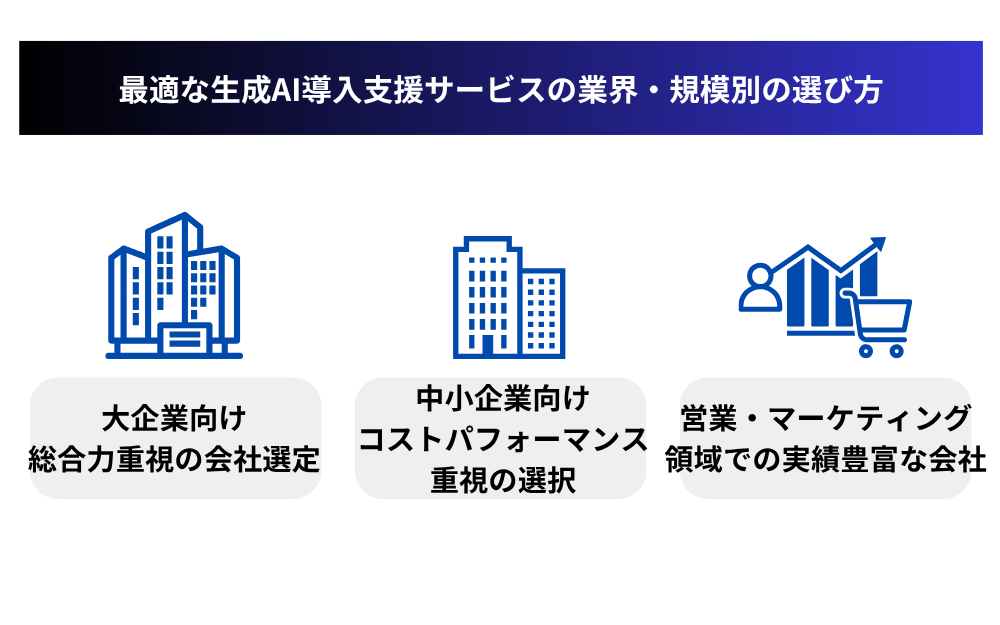 最適な生成AI導入支援サービスの業界・規模別の選び方

大企業向け
総合力重視の会社選定

中小企業向け
コストパフォーマンス
重視の選択

営業・マーケティング
領域での実績豊富な会社